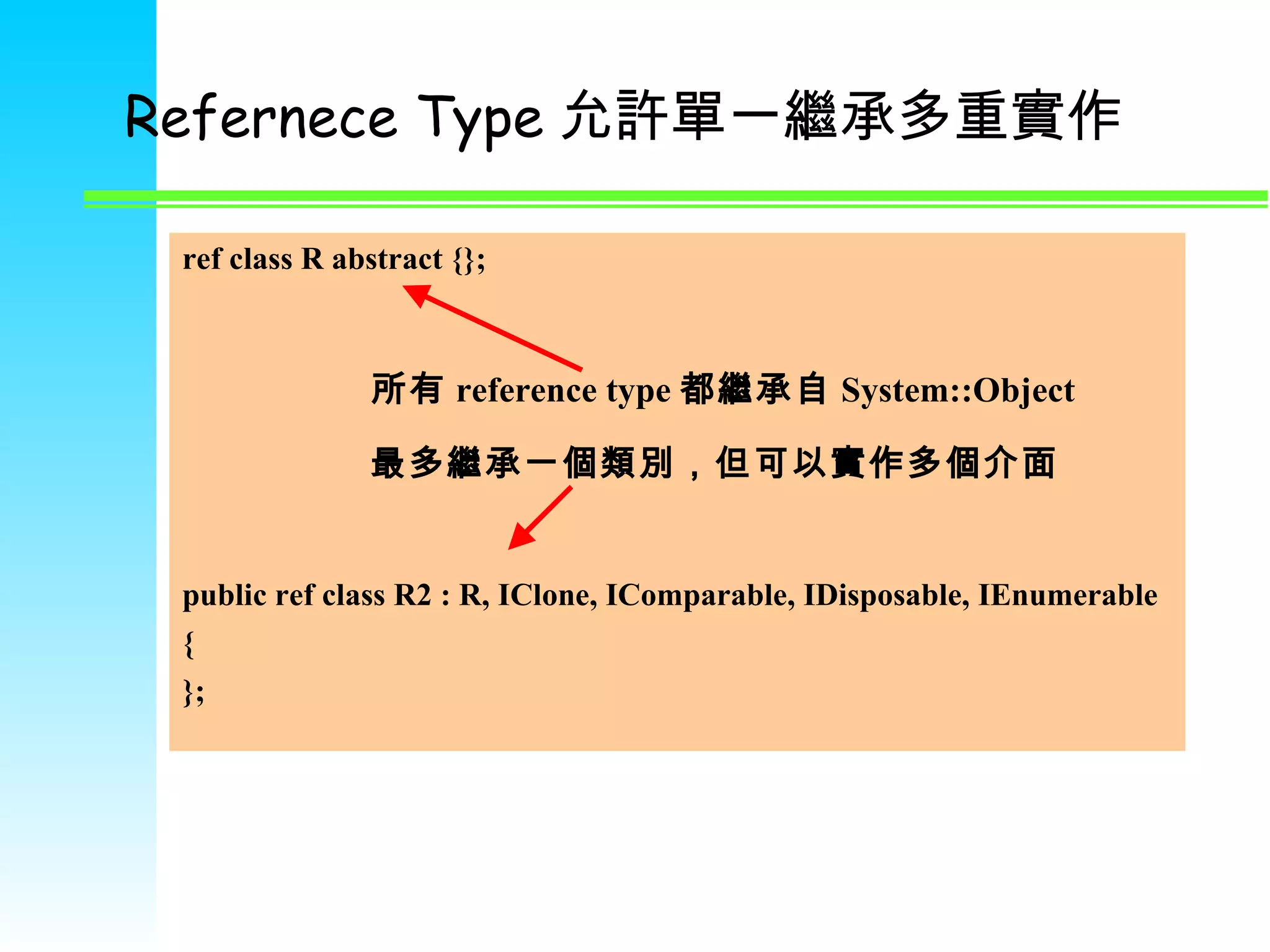 Refernece Type 允許單一繼承多重實作

ref class R abstract {};

所有 reference type 都繼承自 System::Object

最多繼承一個類別，但可以實作多個介面

public ref class R2 : R, IClone, IComparable, IDisposable, IEnumerable
{
};